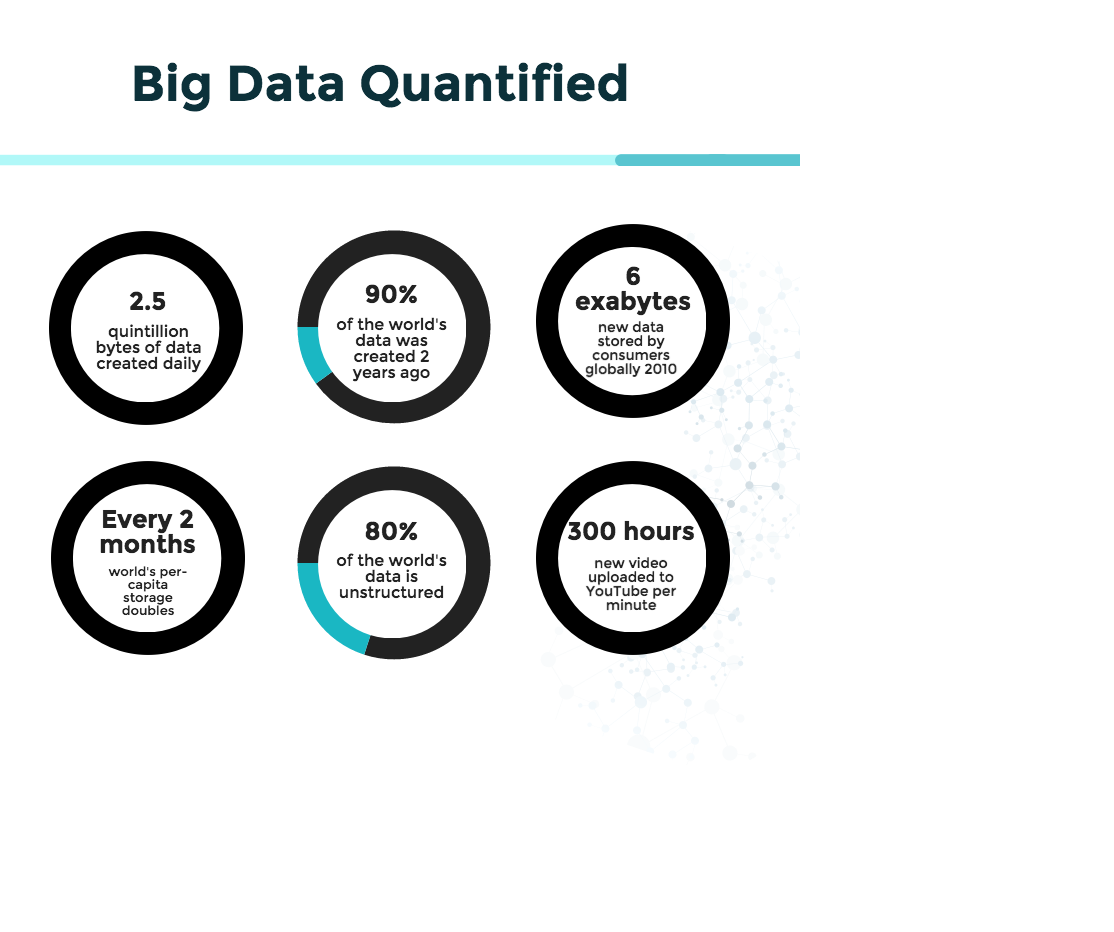 Big Data Quantified

2.5
quintillion bytes of data created daily

90%
of the world's data was created 2 years ago

6 exabytes
new data stored by consumers globally 2010

Every 2 months
world's per-capita storage doubles

80%
of the world's data is unstructured

300 hours
new video uploaded to YouTube per minute